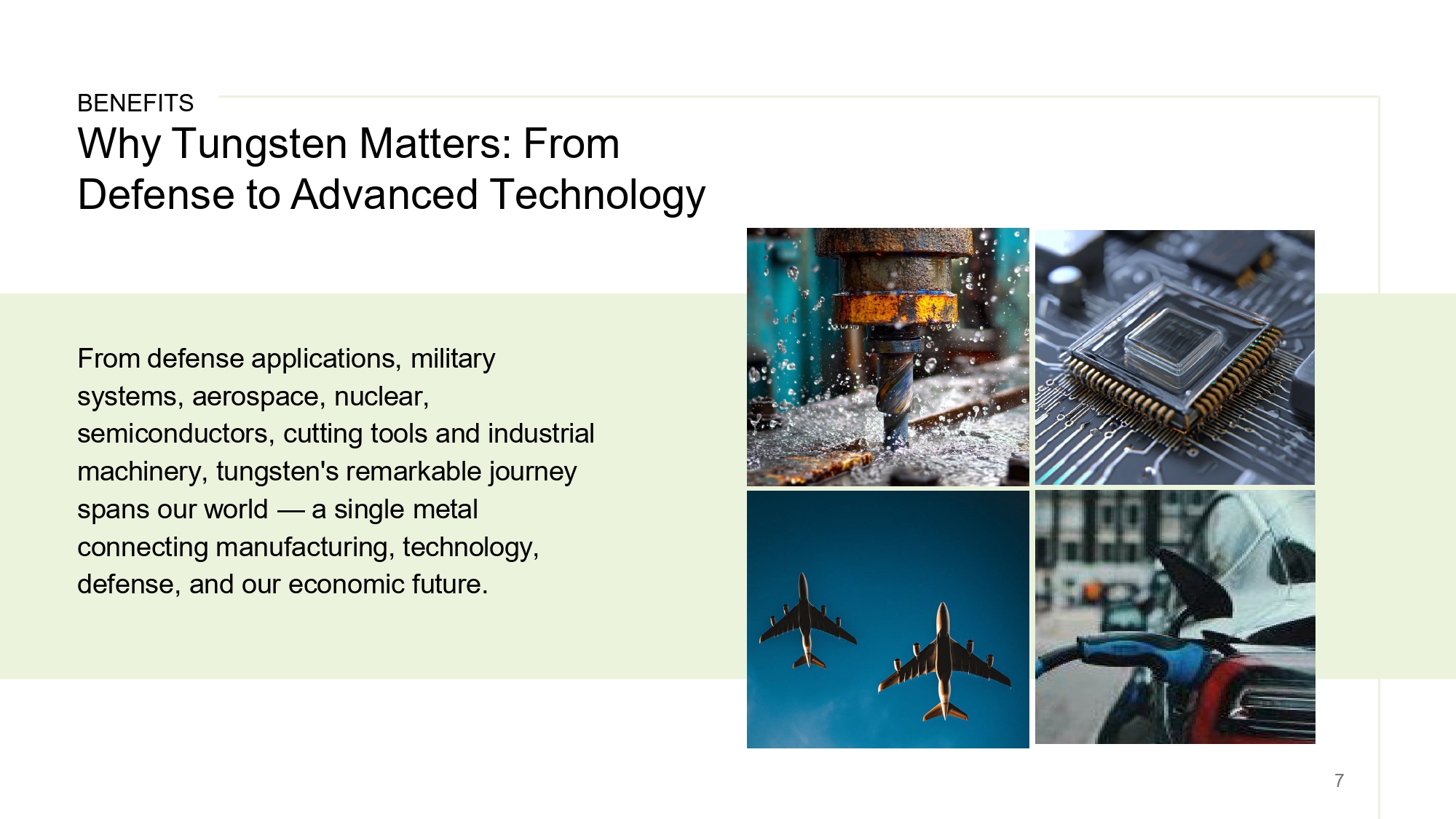 BENEFITS

Why Tungsten Matters: From Defense to Advanced Technology

From defense applications, military systems, aerospace, nuclear, semiconductors, cutting tools and industrial machinery, tungsten's remarkable journey spans our world — a single metal connecting manufacturing, technology, defense, and our economic future.

7